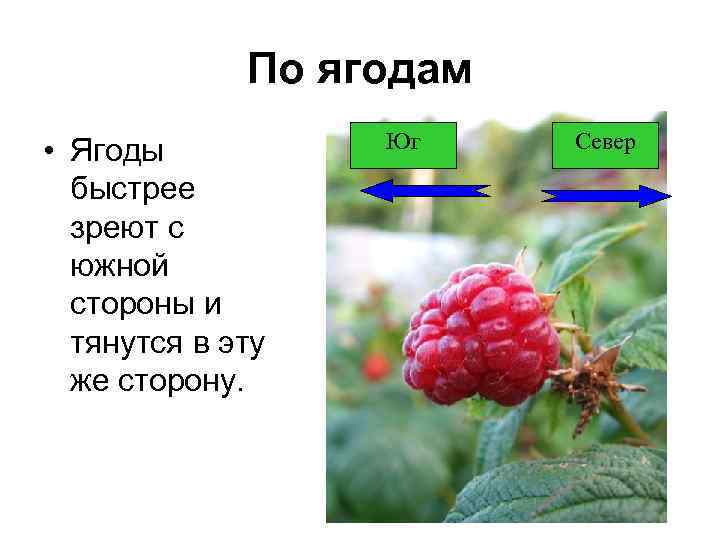 По ягодам

• Ягоды быстрее зреют с южной стороны и тянутся в эту же сторону.

Юг

Север